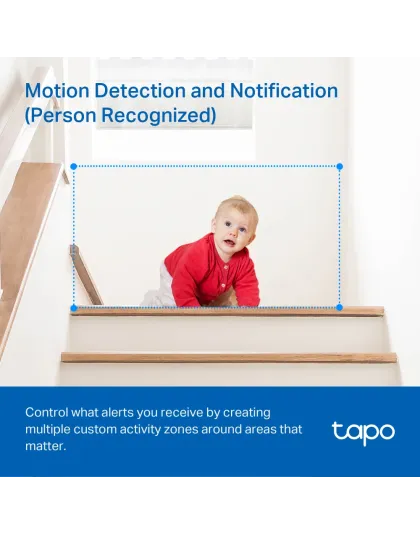 Motion Detection and Notification (Person Recognized)

Control what alerts you receive by creating multiple custom activity zones around areas that matter.

tapo